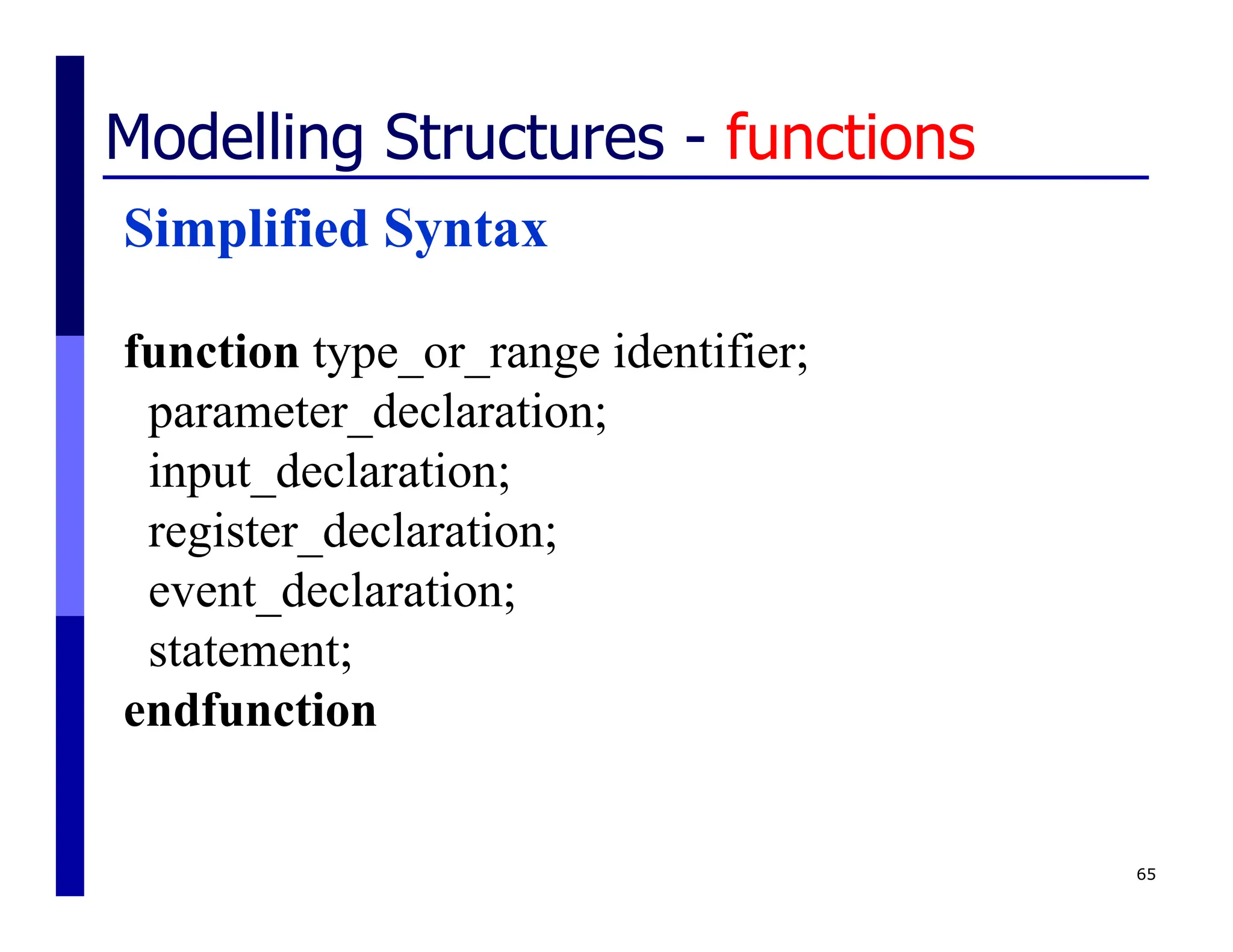 Modelling Structures - functions

Simplified Syntax

function type_or_range identifier;
parameter_declaration;
input_declaration;
register_declaration;
event_declaration;
statement;
endfunction

65